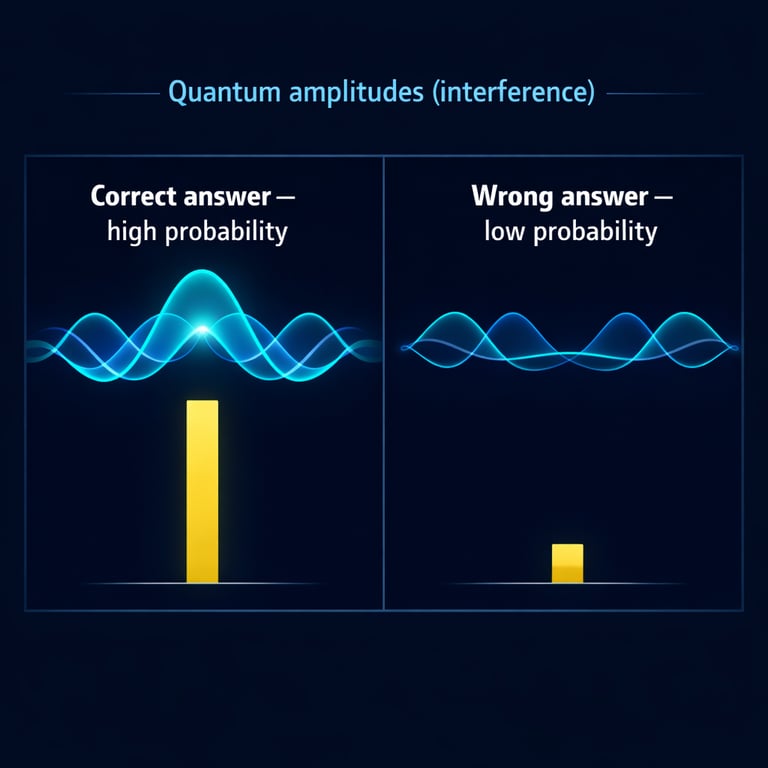 Quantum amplitudes (interference)

Correct answer — high probability

Wrong answer — low probability